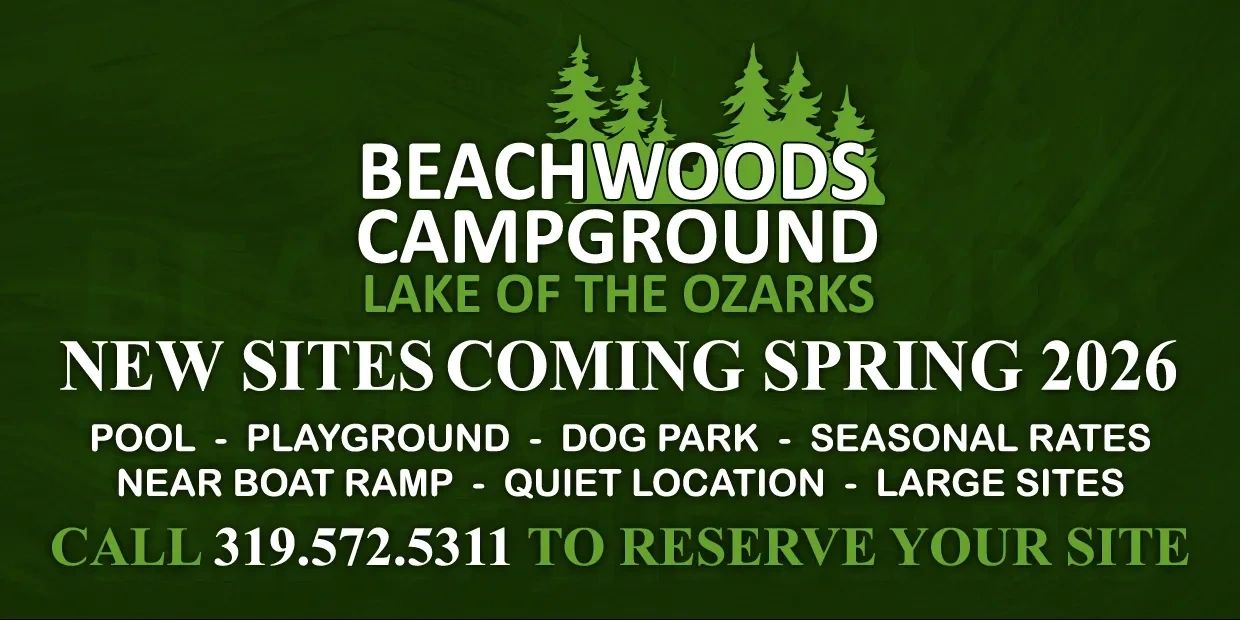 BEACHWOODS CAMPGROUND
LAKE OF THE OZARKS

NEW SITES COMING SPRING 2026

POOL - PLAYGROUND - DOG PARK - SEASONAL RATES
NEAR BOAT RAMP - QUIET LOCATION - LARGE SITES

CALL 319.572.5311 TO RESERVE YOUR SITE